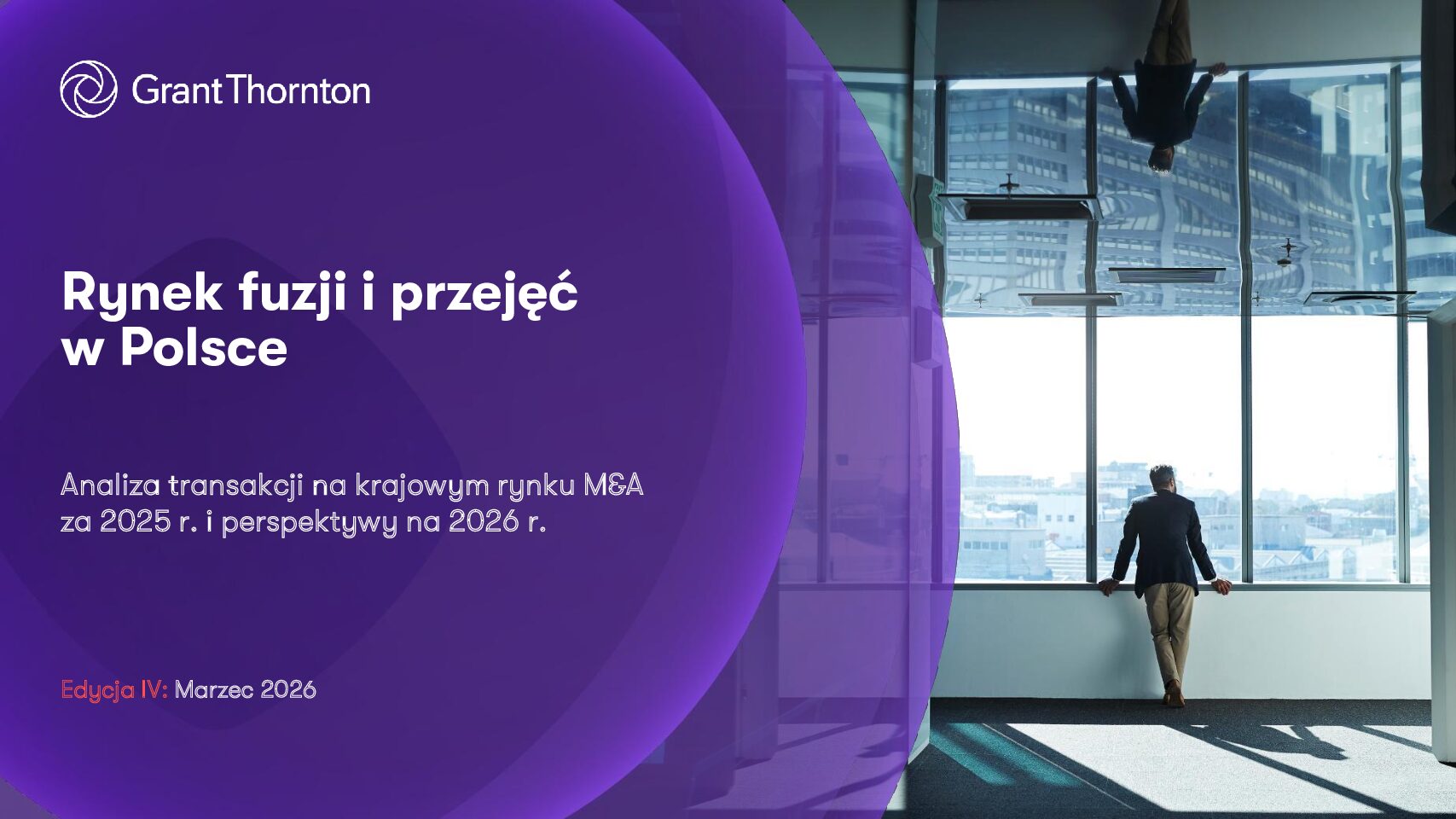 Grant Thornton

Rynek fuzji i przejęć w Polsce

Analiza transakcji na krajowym rynku M&A za 2025 r. i perspektywy na 2026 r.

Edycja IV: Marzec 2026